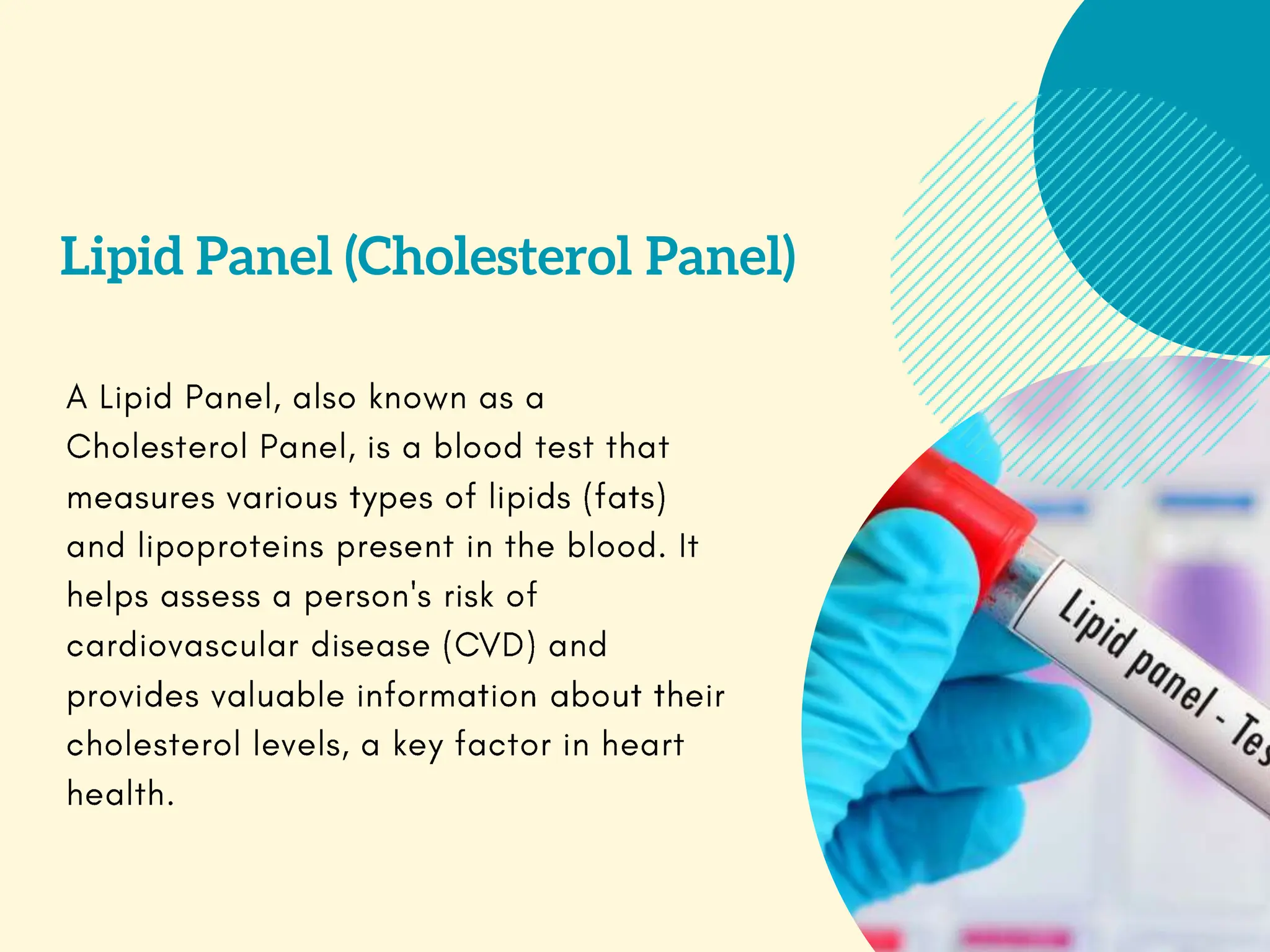 Lipid Panel (Cholesterol Panel)

A Lipid Panel, also known as a Cholesterol Panel, is a blood test that measures various types of lipids (fats) and lipoproteins present in the blood. It helps assess a person's risk of cardiovascular disease (CVD) and provides valuable information about their cholesterol levels, a key factor in heart health.

Lipid panel - Tes